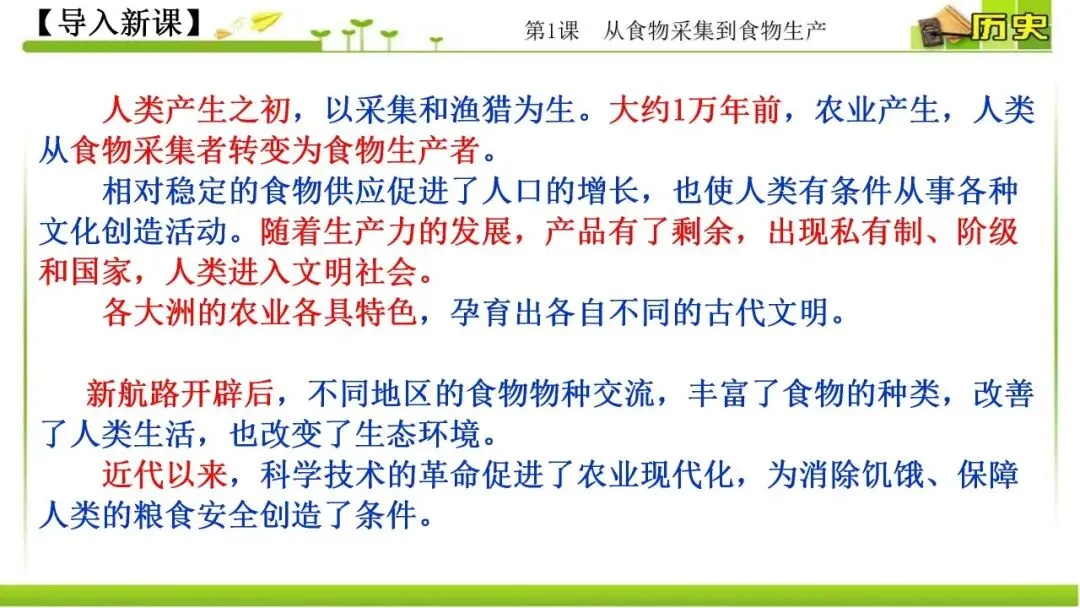 【导入新课】

第1课　从食物采集到食物生产

历史

人类产生之初，以采集和渔猎为生。大约1万年前，农业产生，人类从食物采集者转变为食物生产者。

相对稳定的食物供应促进了人口的增长，也使人类有条件从事各种文化创造活动。随着生产力的发展，产品有了剩余，出现私有制、阶级和国家，人类进入文明社会。

各大洲的农业各具特色，孕育出各自不同的古代文明。

新航路开辟后，不同地区的食物物种交流，丰富了食物的种类，改善了人类生活，也改变了生态环境。

近代以来，科学技术的革命促进了农业现代化，为消除饥饿、保障人类的粮食安全创造了条件。